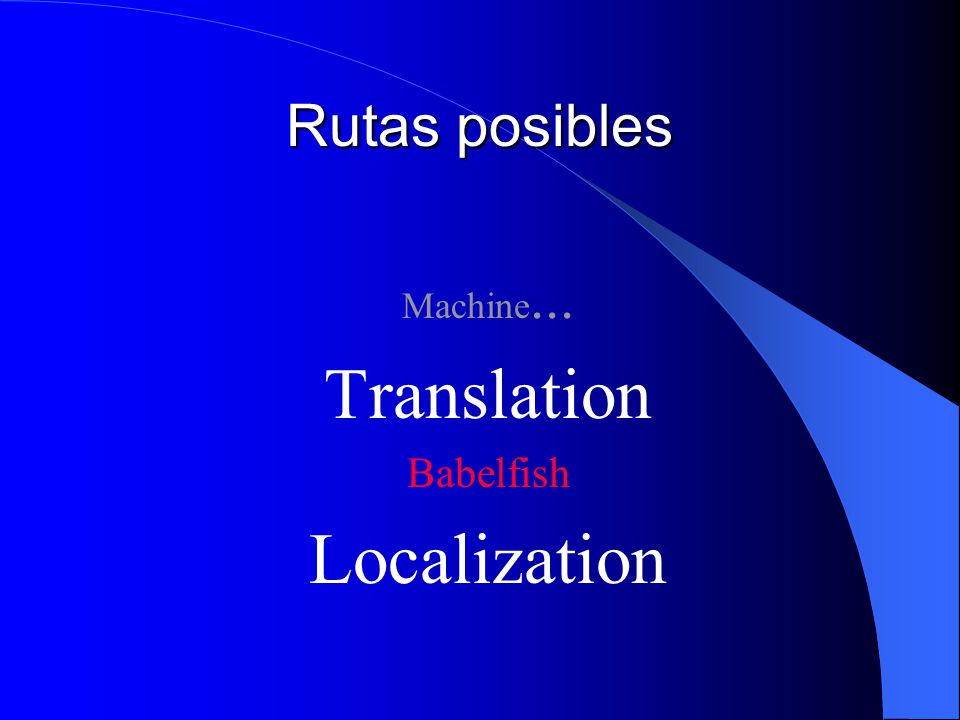 Rutas posibles

Machine…

Translation

Babelfish

Localization